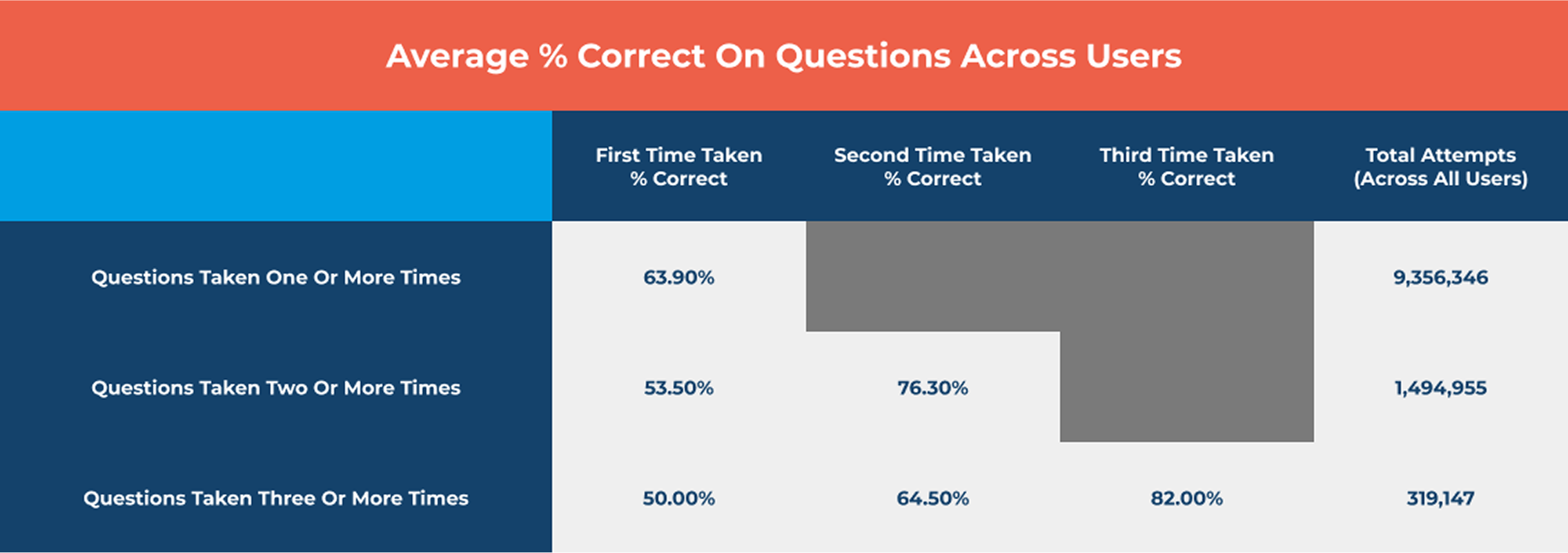 Average % Correct On Questions Across Users

| | First Time Taken % Correct | Second Time Taken % Correct | Third Time Taken % Correct | Total Attempts (Across All Users) |
|---|---|---|---|---|
| Questions Taken One Or More Times | 63.90% | | | 9,356,346 |
| Questions Taken Two Or More Times | 53.50% | 76.30% | | 1,494,955 |
| Questions Taken Three Or More Times | 50.00% | 64.50% | 82.00% | 319,147 |